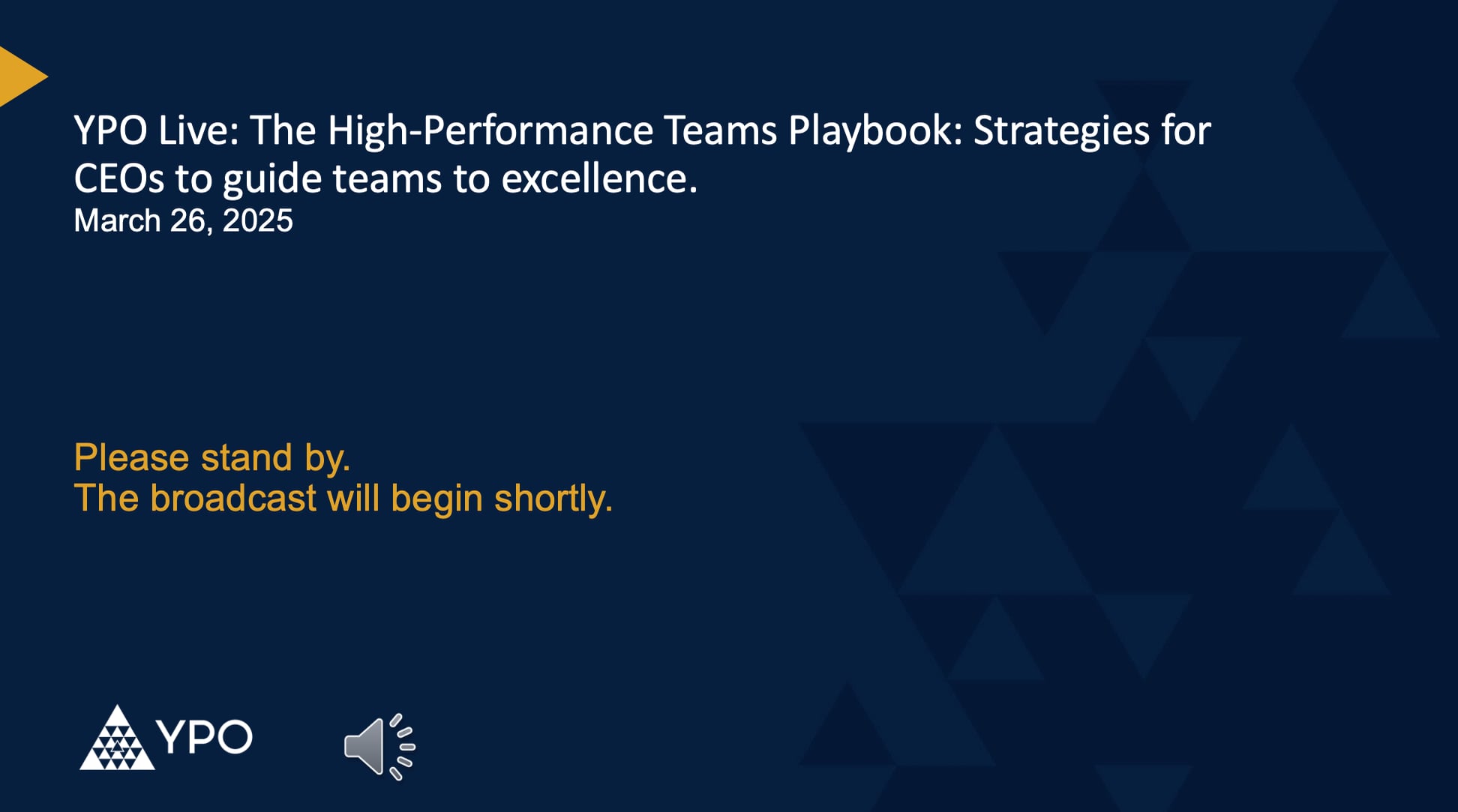 YPO Live: The High-Performance Teams Playbook: Strategies for CEOs to guide teams to excellence.
March 26, 2025

Please stand by.
The broadcast will begin shortly.

YPO